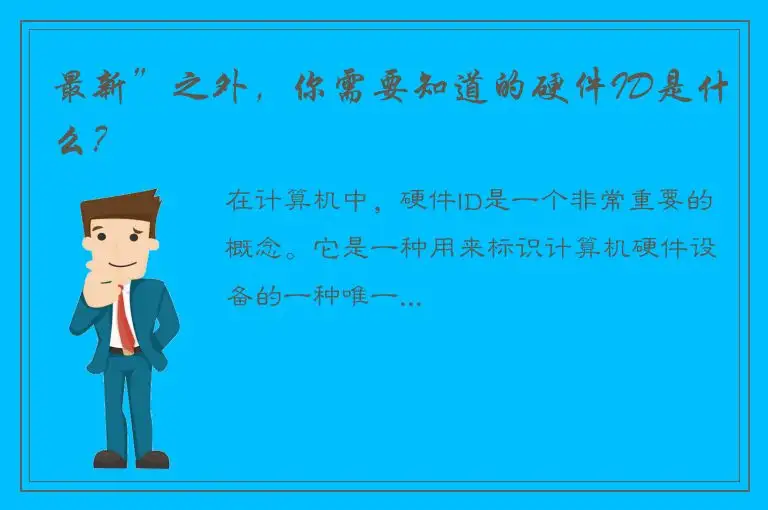 最新”之外，你需要知道的硬件ID是什么？

在计算机中，硬件ID是一个非常重要的概念。它是一种用来标识计算机硬件设备的一种唯一...